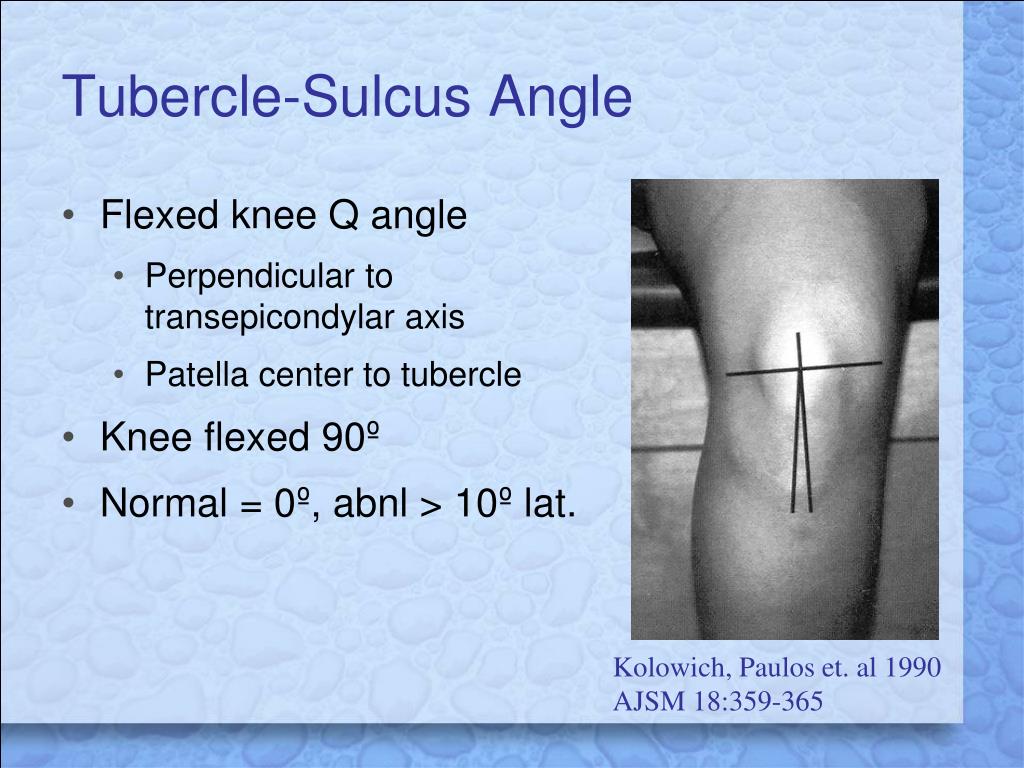 Tubercle-Sulcus Angle

• Flexed knee Q angle
  • Perpendicular to transepicondylar axis
  • Patella center to tubercle
• Knee flexed 90º
• Normal = 0º, abnl > 10º lat.

Kolowich, Paulos et. al 1990
AJSM 18:359-365